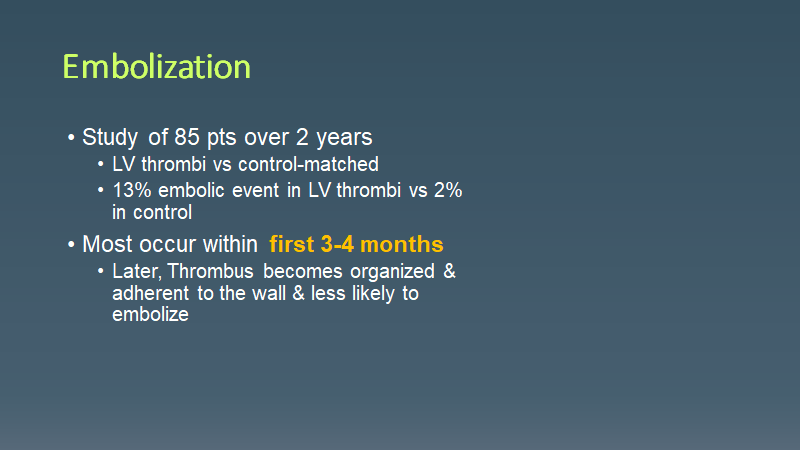 Embolization

• Study of 85 pts over 2 years
  • LV thrombi vs control-matched
  • 13% embolic event in LV thrombi vs 2% in control
• Most occur within first 3-4 months
  • Later, Thrombus becomes organized & adherent to the wall & less likely to embolize